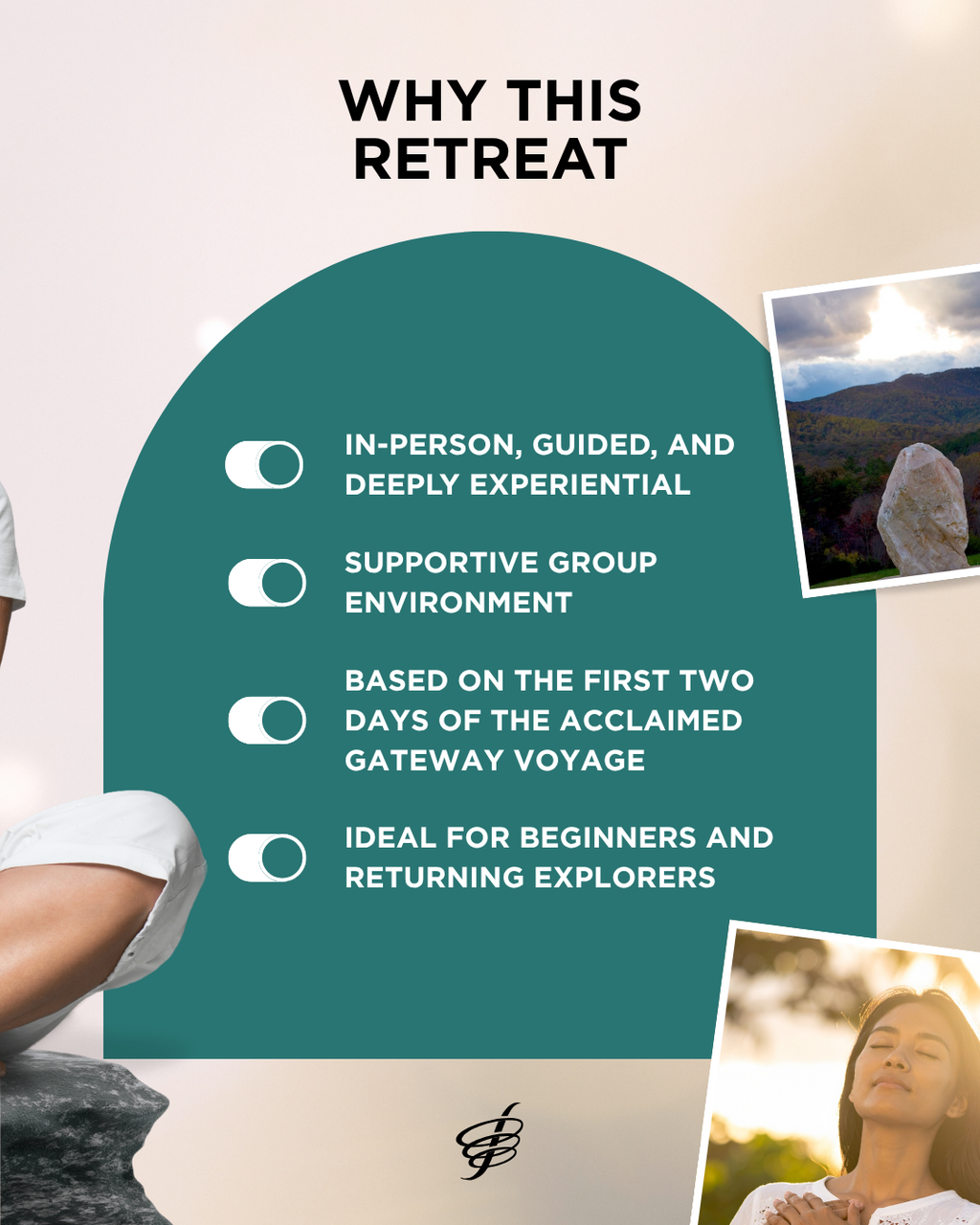 WHY THIS RETREAT

IN-PERSON, GUIDED, AND DEEPLY EXPERIENTIAL

SUPPORTIVE GROUP ENVIRONMENT

BASED ON THE FIRST TWO DAYS OF THE ACCLAIMED GATEWAY VOYAGE

IDEAL FOR BEGINNERS AND RETURNING EXPLORERS